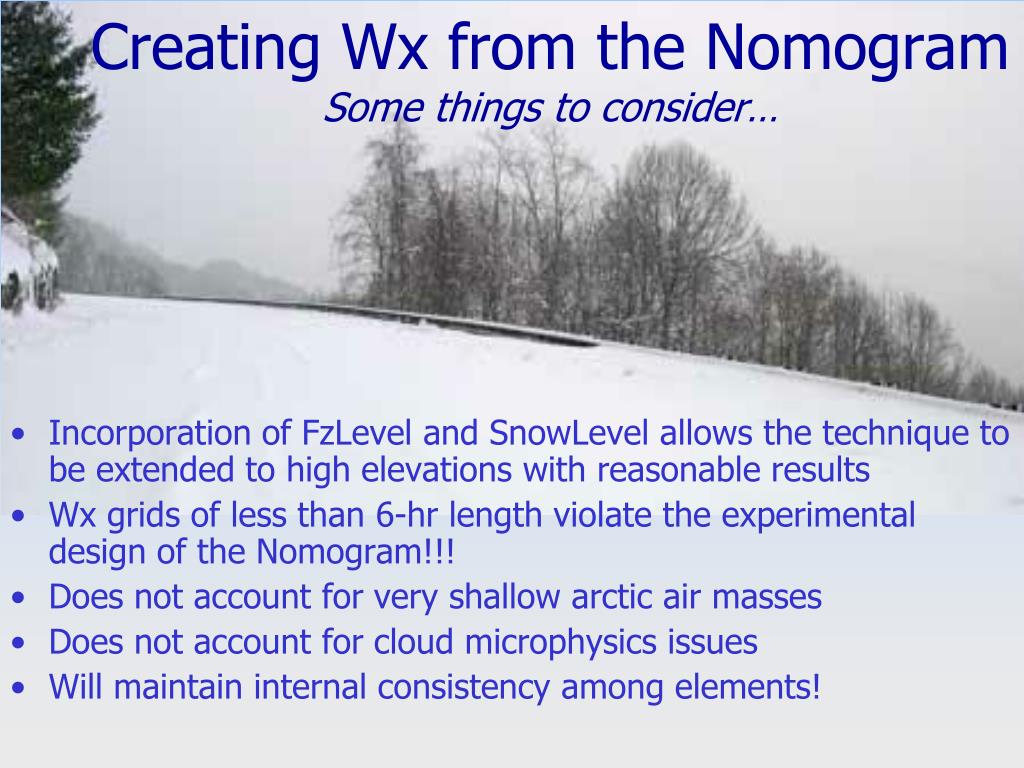 Creating Wx from the Nomogram
Some things to consider…

• Incorporation of FzLevel and SnowLevel allows the technique to be extended to high elevations with reasonable results
• Wx grids of less than 6-hr length violate the experimental design of the Nomogram!!!
• Does not account for very shallow arctic air masses
• Does not account for cloud microphysics issues
• Will maintain internal consistency among elements!